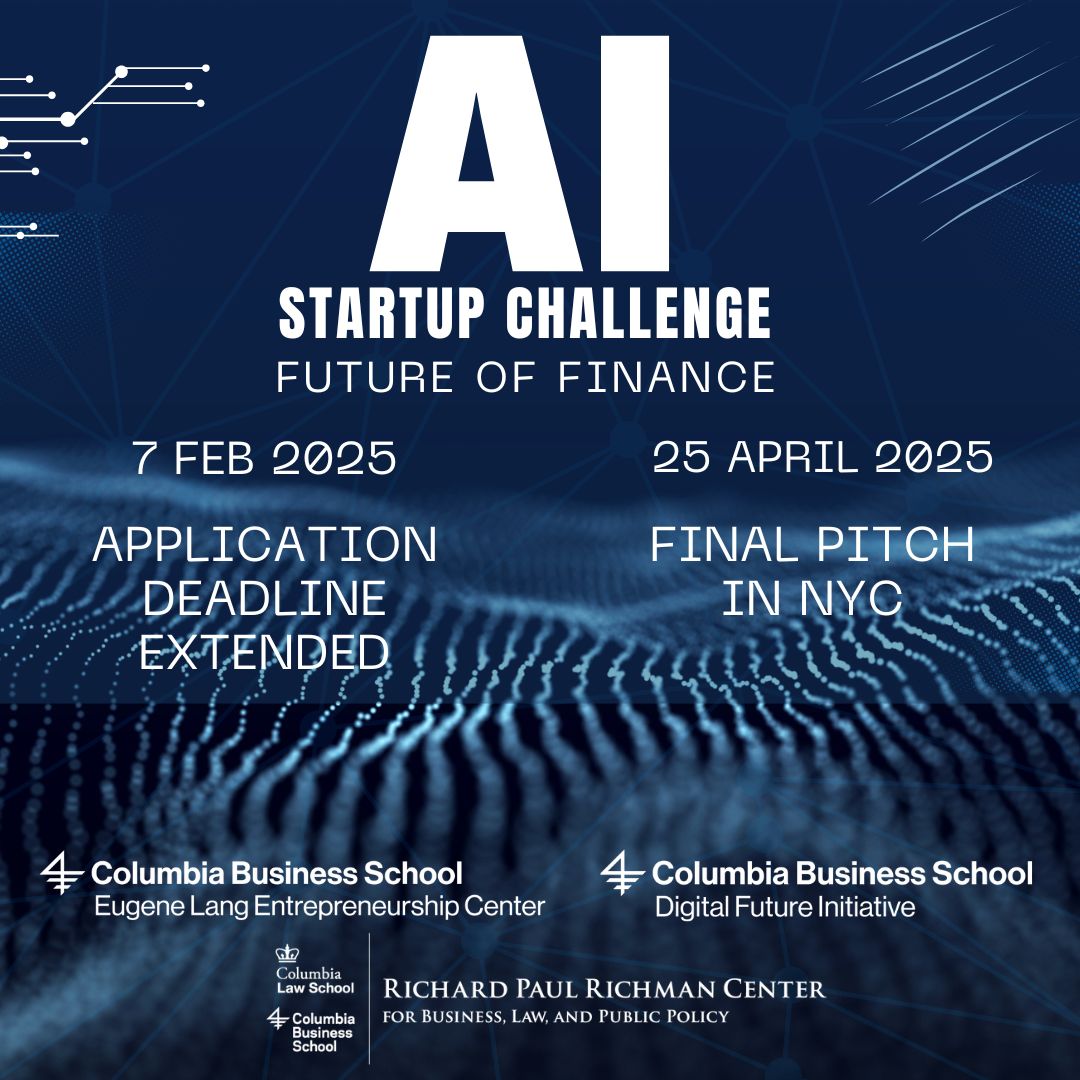 AI
STARTUP CHALLENGE
FUTURE OF FINANCE

7 FEB 2025

APPLICATION DEADLINE EXTENDED

25 APRIL 2025

FINAL PITCH IN NYC

Columbia Business School
Eugene Lang Entrepreneurship Center

Columbia Business School
Digital Future Initiative

Columbia Law School
Columbia Business School

RICHARD PAUL RICHMAN CENTER
FOR BUSINESS, LAW, AND PUBLIC POLICY